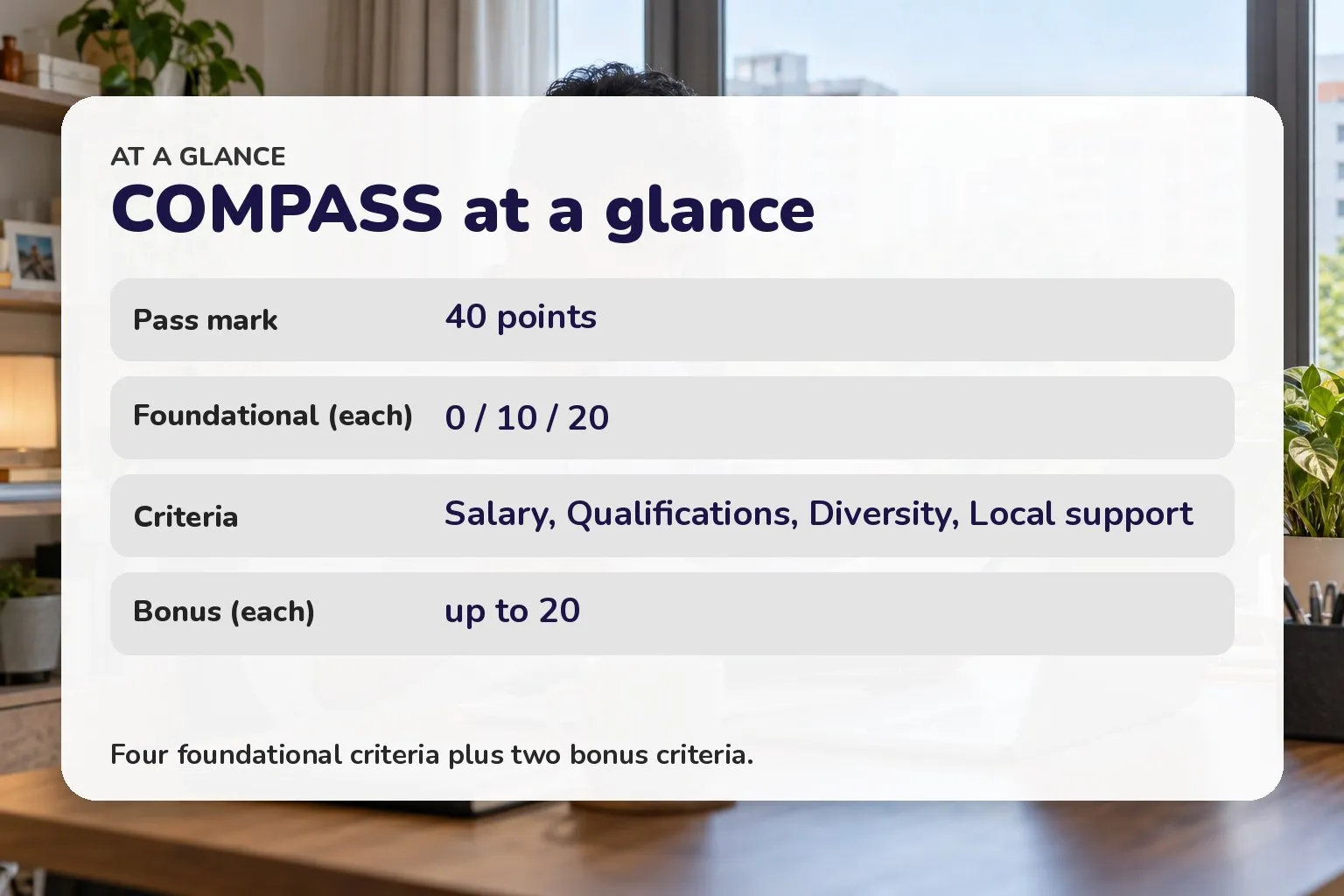 AT A GLANCE
COMPASS at a glance

Pass mark
40 points

Foundational (each)
0 / 10 / 20

Criteria
Salary, Qualifications, Diversity, Local support

Bonus (each)
up to 20

Four foundational criteria plus two bonus criteria.